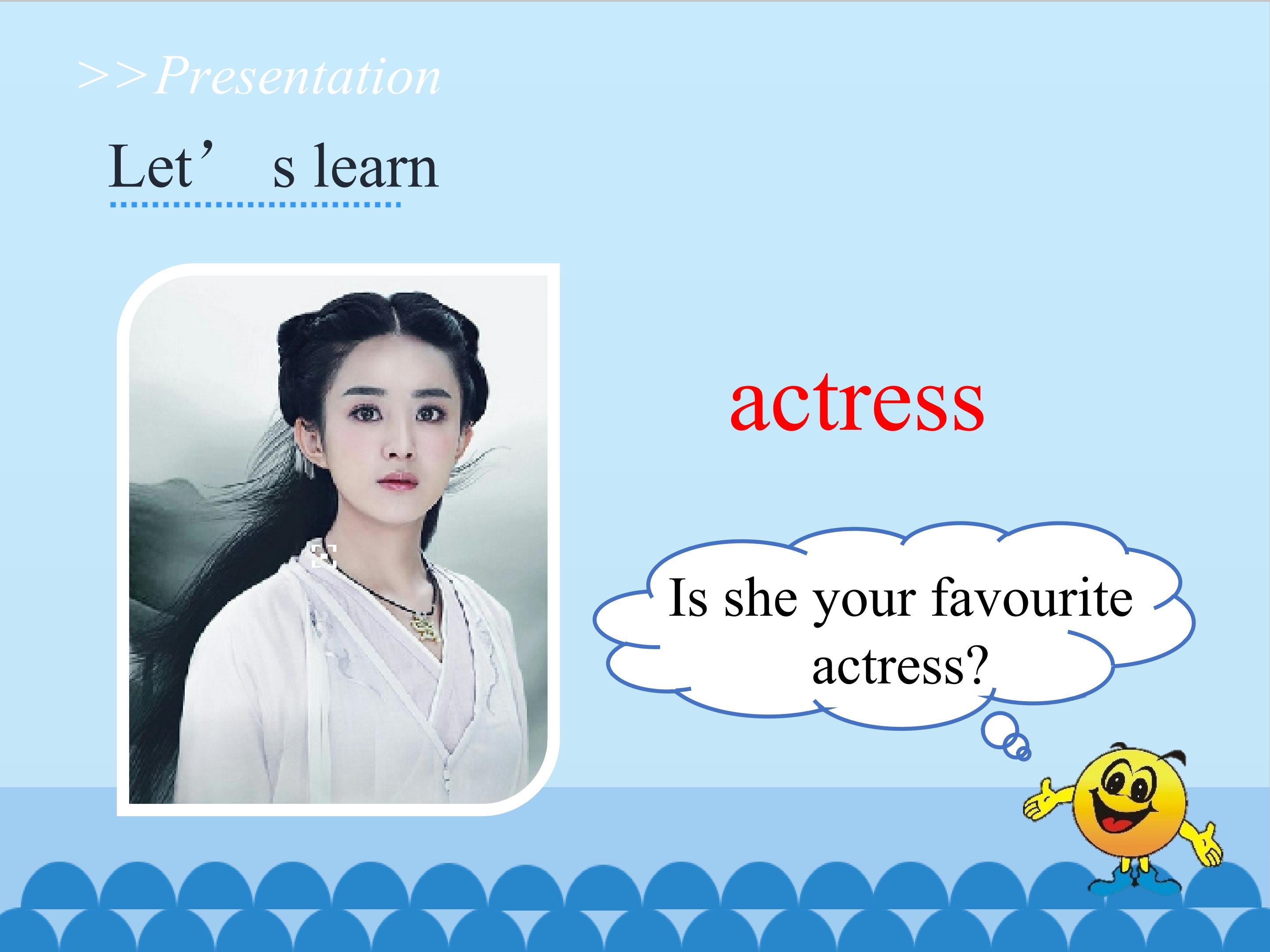 >>Presentation

Let’ s learn

actress

Is she your favourite actress?